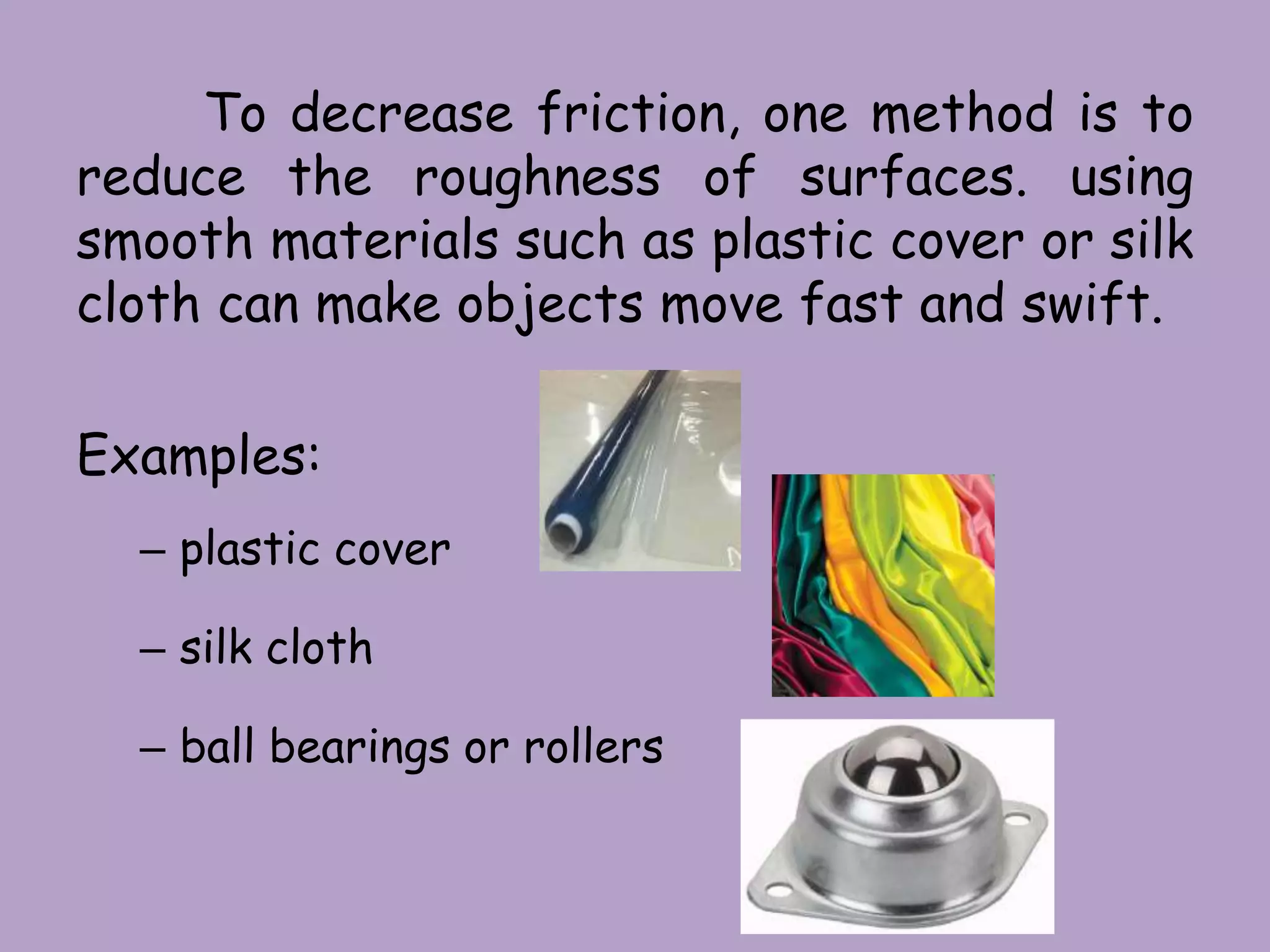 To decrease friction, one method is to reduce the roughness of surfaces. using smooth materials such as plastic cover or silk cloth can make objects move fast and swift.

Examples:

– plastic cover

– silk cloth

– ball bearings or rollers